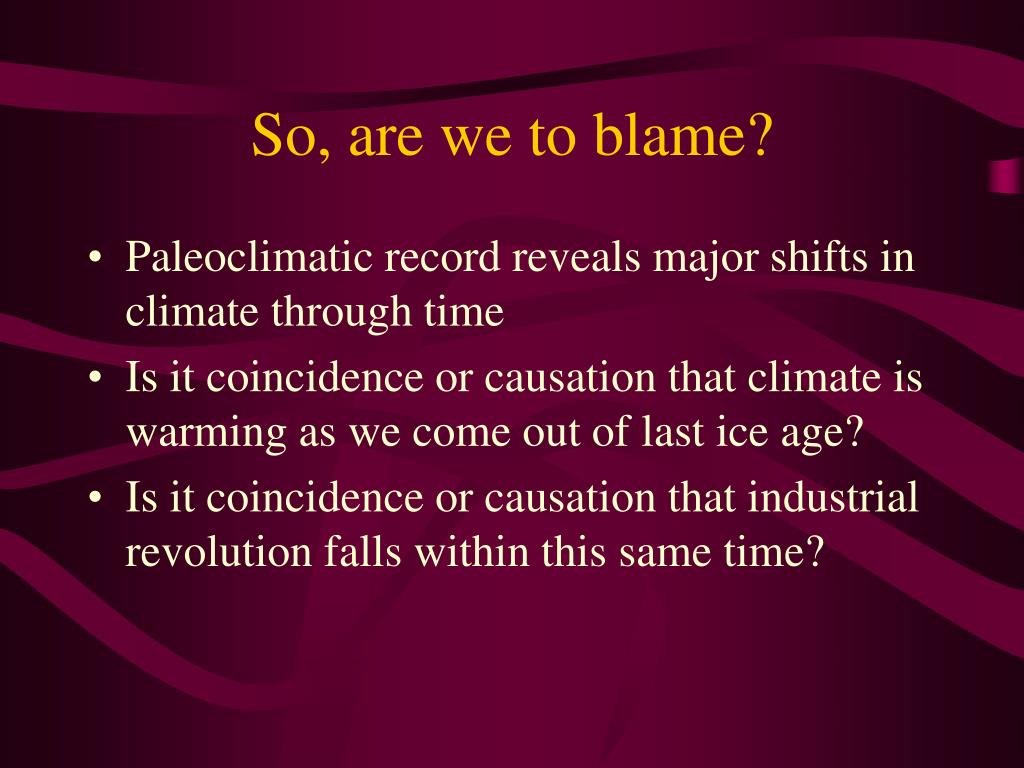 So, are we to blame?

• Paleoclimatic record reveals major shifts in climate through time
• Is it coincidence or causation that climate is warming as we come out of last ice age?
• Is it coincidence or causation that industrial revolution falls within this same time?